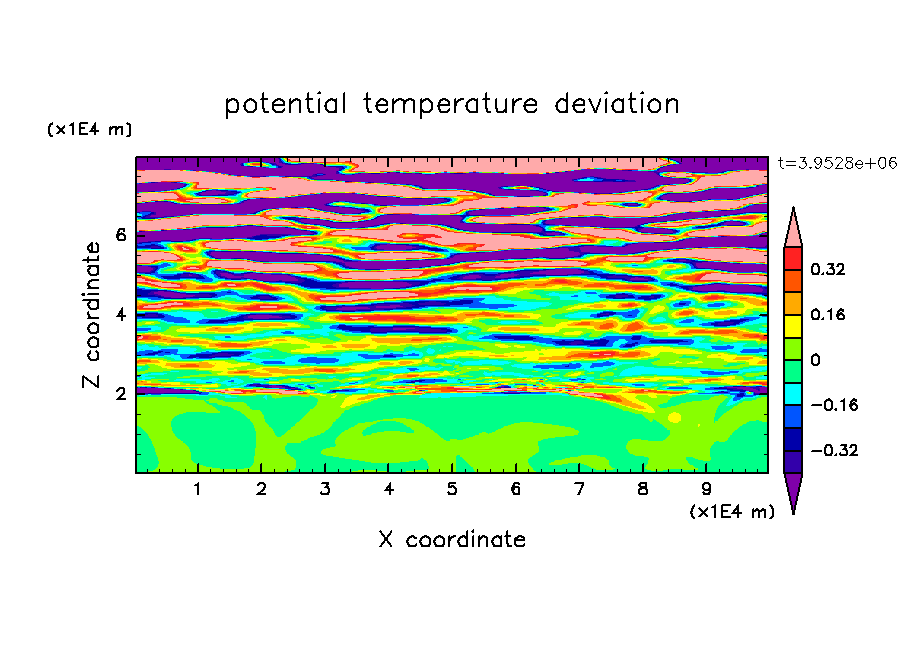 potential temperature deviation

(x1E4 m)

t=3.9528e+06

Z coordinate

6
4
2

0.32
0.16
0
−0.16
−0.32

1 2 3 4 5 6 7 8 9

(x1E4 m)

X coordinate